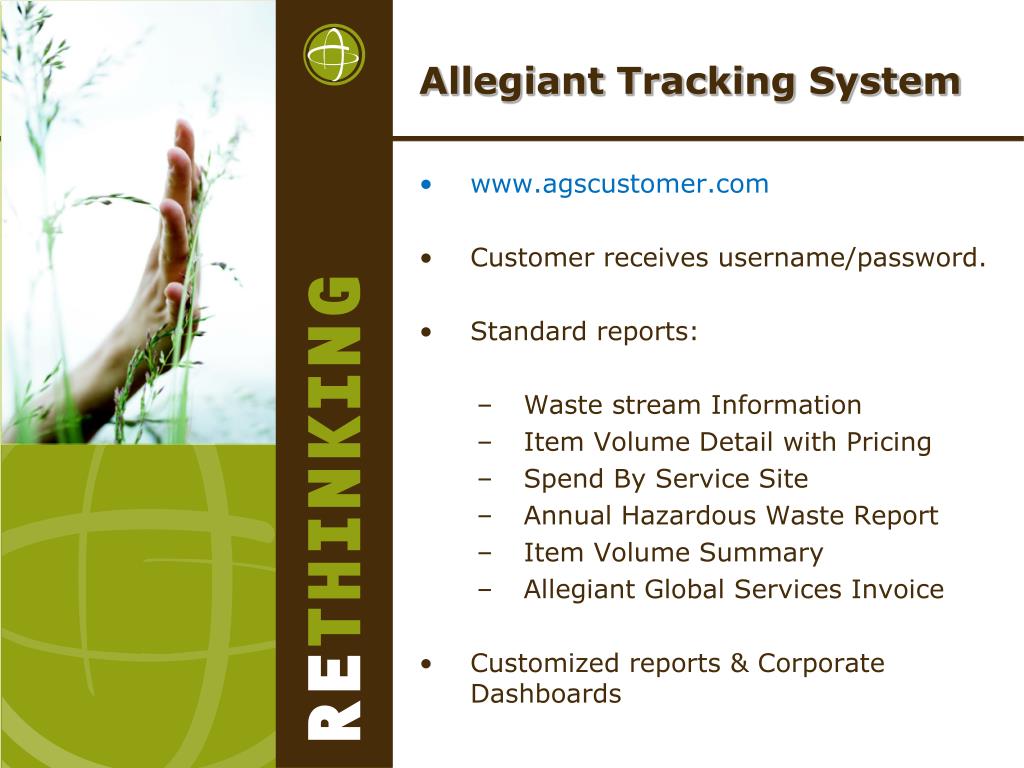 RETHINKING

Allegiant Tracking System

• www.agscustomer.com

• Customer receives username/password.

• Standard reports:

– Waste stream Information
– Item Volume Detail with Pricing
– Spend By Service Site
– Annual Hazardous Waste Report
– Item Volume Summary
– Allegiant Global Services Invoice

• Customized reports & Corporate Dashboards